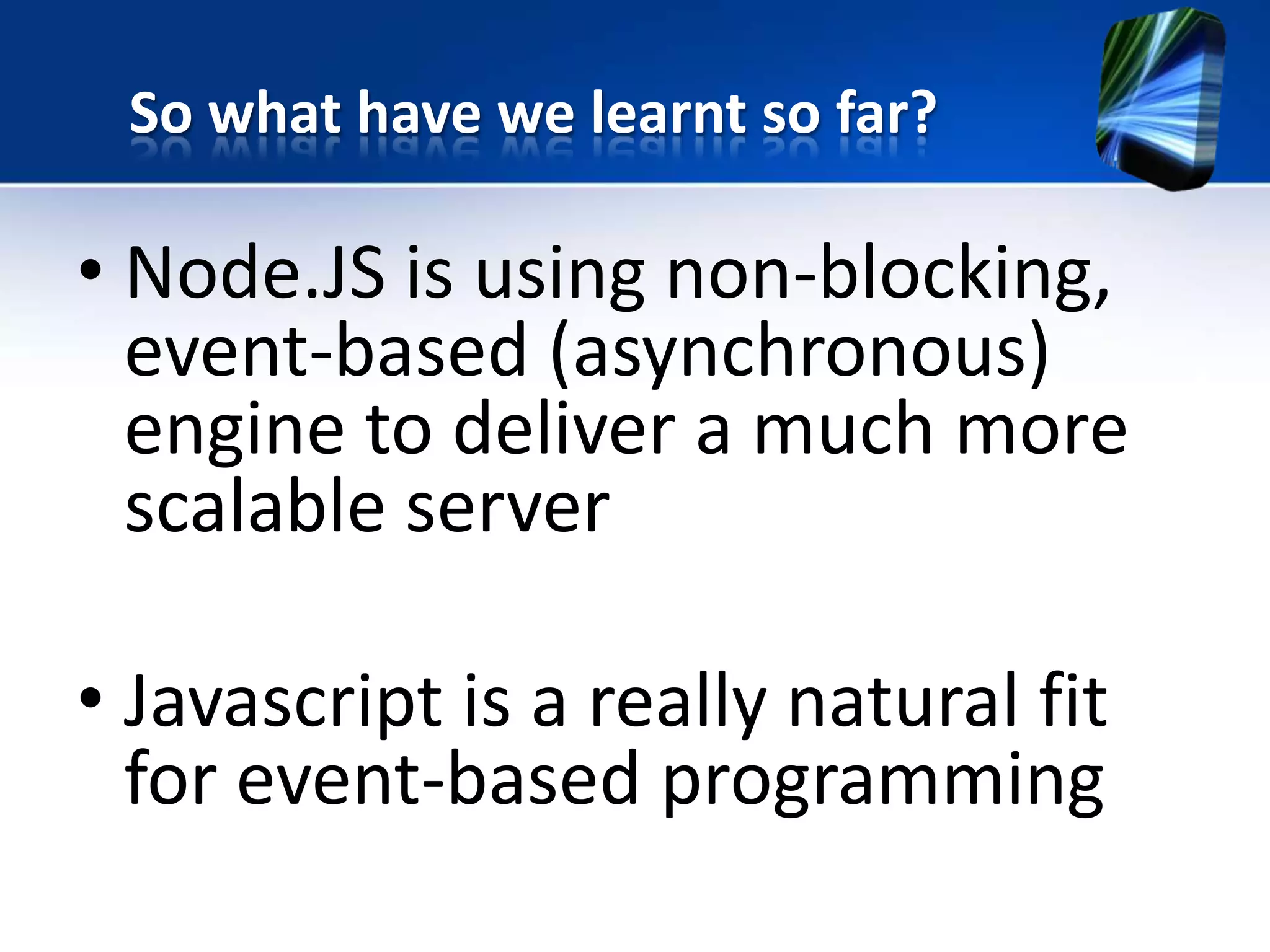 So what have we learnt so far?

• Node.JS is using non-blocking, event-based (asynchronous) engine to deliver a much more scalable server

• Javascript is a really natural fit for event-based programming